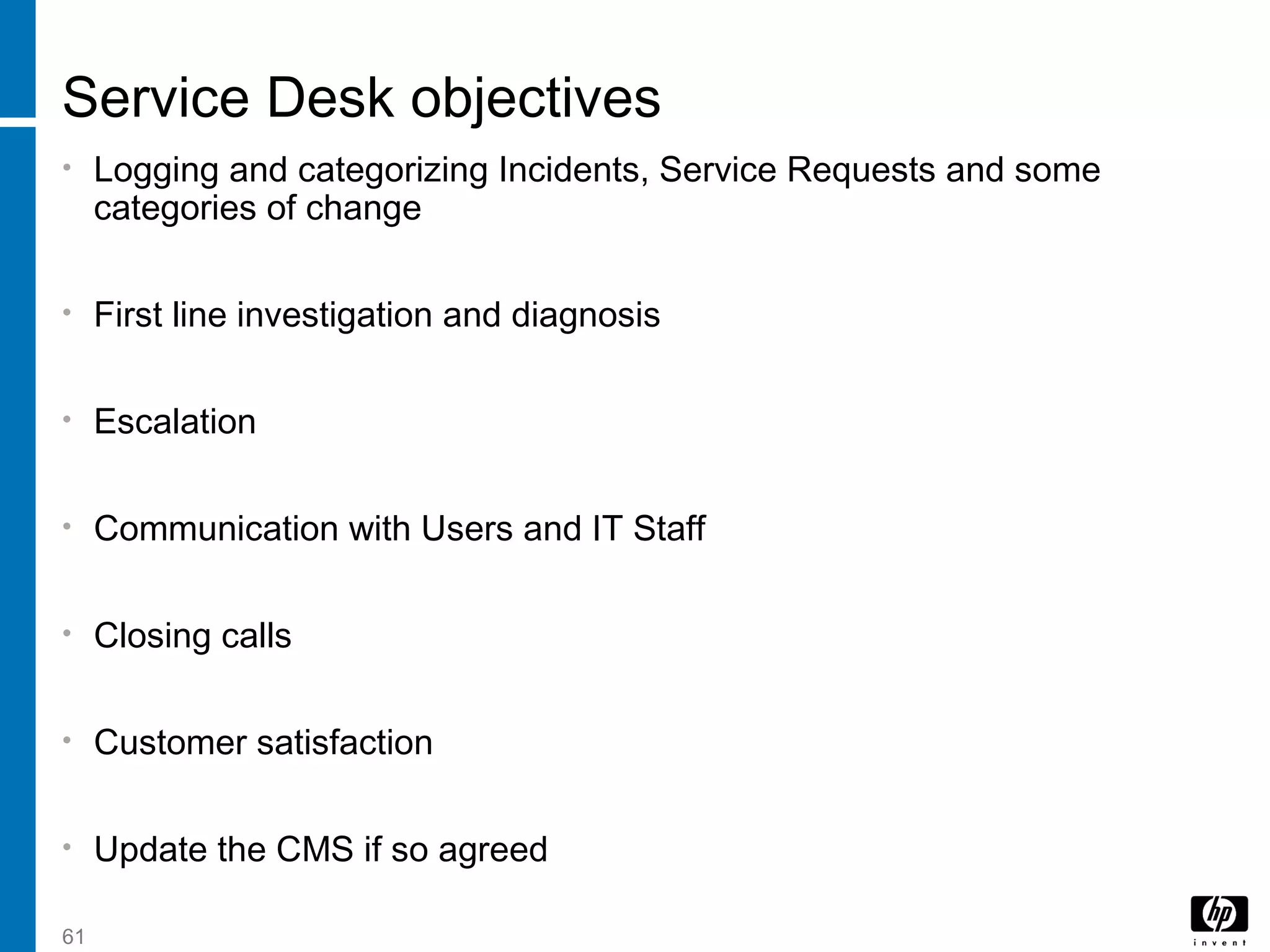 Service Desk objectives

• Logging and categorizing Incidents, Service Requests and some categories of change

• First line investigation and diagnosis

• Escalation

• Communication with Users and IT Staff

• Closing calls

• Customer satisfaction

• Update the CMS if so agreed

61

hp
invent